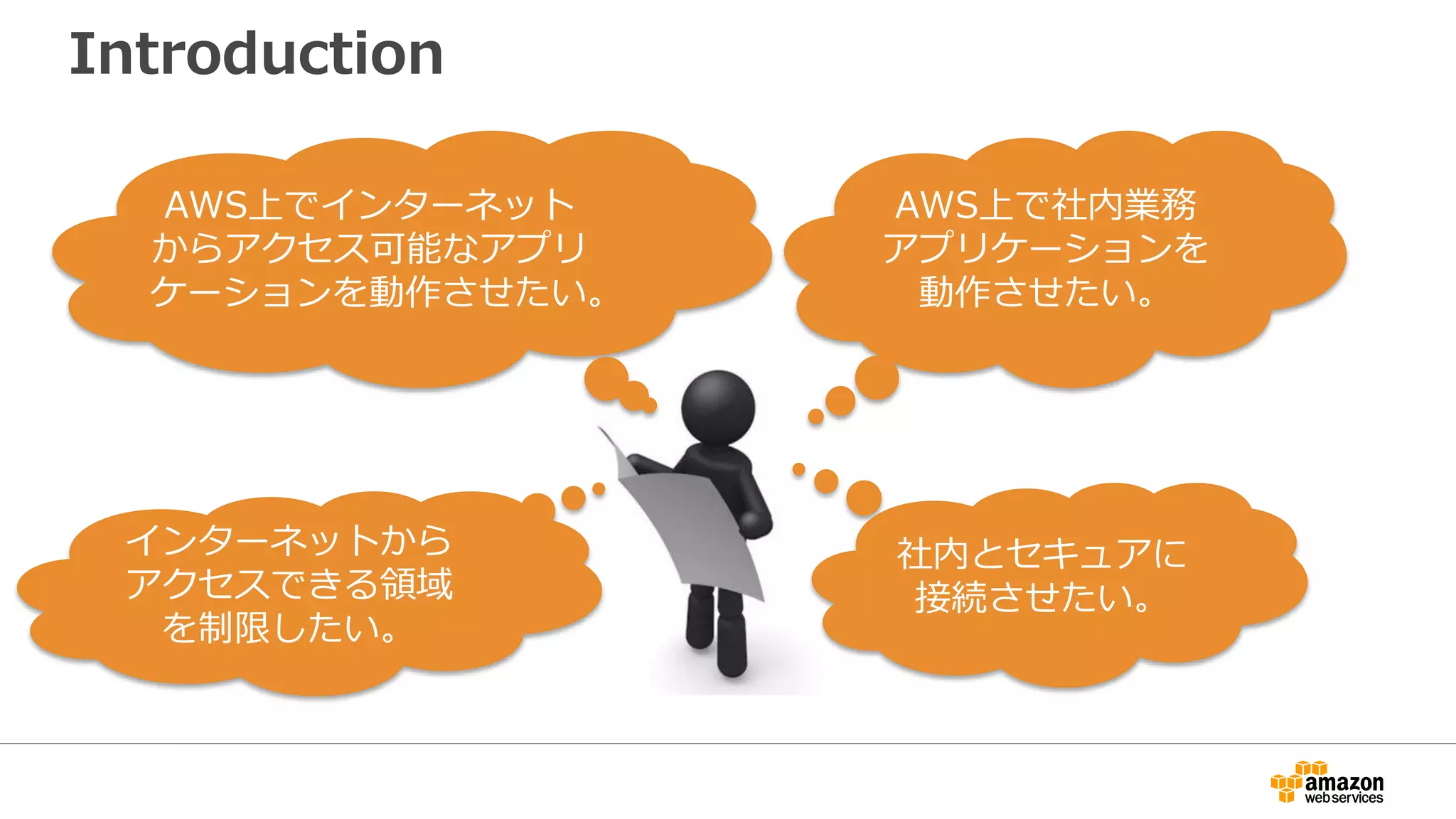 Introduction

AWS上でインターネットからアクセス可能なアプリケーションを動作させたい。

AWS上で社内業務アプリケーションを動作させたい。

インターネットからアクセスできる領域を制限したい。

社内とセキュアに接続させたい。

amazon web services